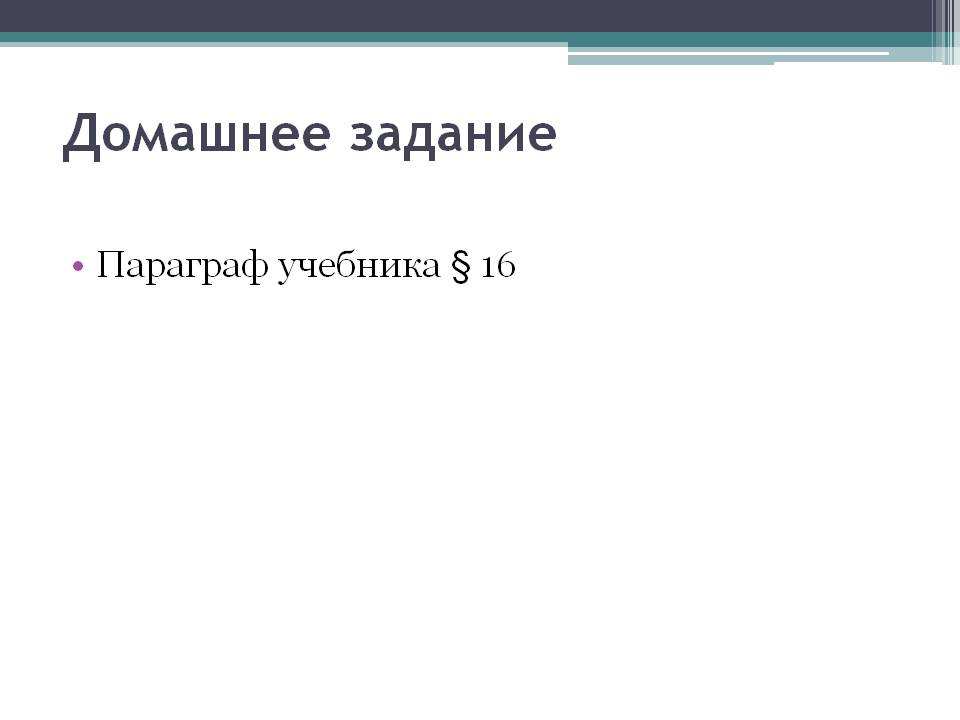 Домашнее задание

• Параграф учебника § 16